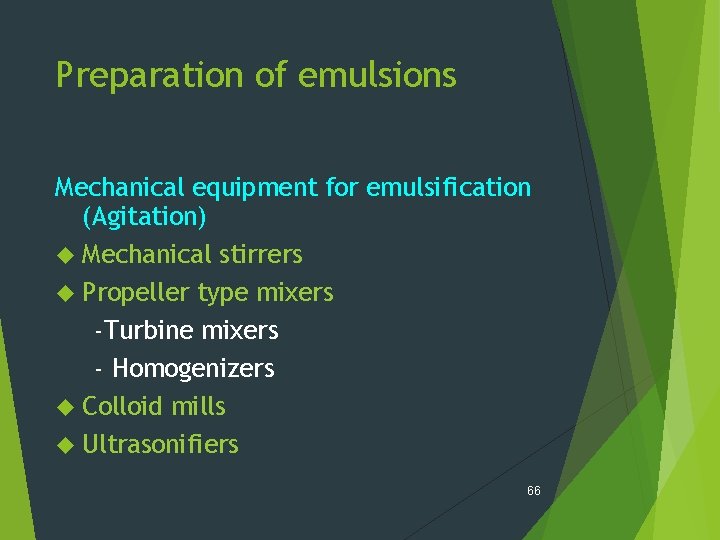 Preparation of emulsions

Mechanical equipment for emulsification (Agitation)

◆ Mechanical stirrers
◆ Propeller type mixers
-Turbine mixers
- Homogenizers
◆ Colloid mills
◆ Ultrasonifiers

66